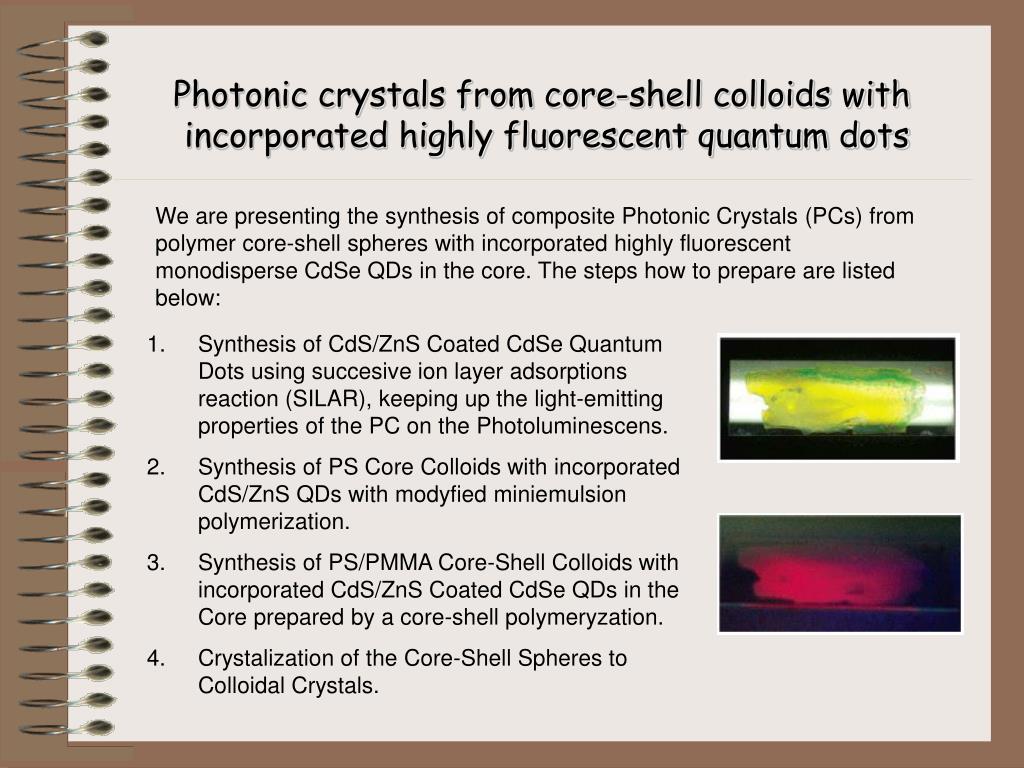 Photonic crystals from core-shell colloids with incorporated highly fluorescent quantum dots

We are presenting the synthesis of composite Photonic Crystals (PCs) from polymer core-shell spheres with incorporated highly fluorescent monodisperse CdSe QDs in the core. The steps how to prepare are listed below:

1. Synthesis of CdS/ZnS Coated CdSe Quantum Dots using succesive ion layer adsorptions reaction (SILAR), keeping up the light-emitting properties of the PC on the Photoluminescens.
2. Synthesis of PS Core Colloids with incorporated CdS/ZnS QDs with modyfied miniemulsion polymerization.
3. Synthesis of PS/PMMA Core-Shell Colloids with incorporated CdS/ZnS Coated CdSe QDs in the Core prepared by a core-shell polymeryzation.
4. Crystalization of the Core-Shell Spheres to Colloidal Crystals.